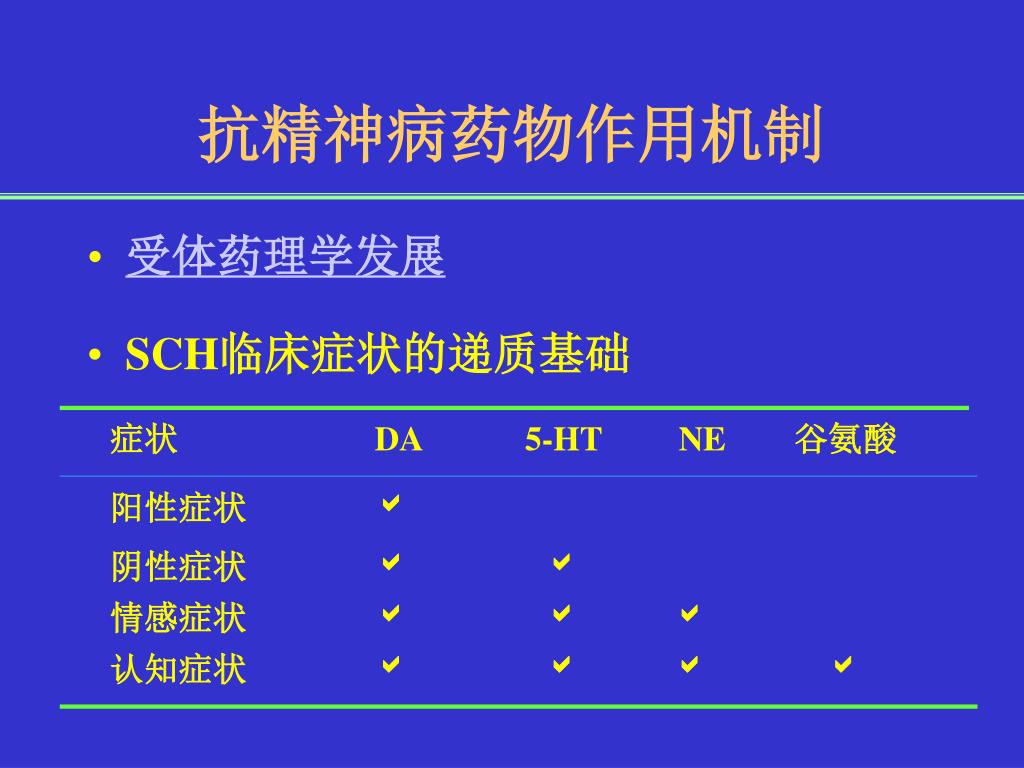 抗精神病药物作用机制

• 受体药理学发展

• SCH临床症状的递质基础

| 症状 | DA | 5-HT | NE | 谷氨酸 |
|---|---|---|---|---|
| 阳性症状 | ✔ | | | |
| 阴性症状 | ✔ | ✔ | | |
| 情感症状 | ✔ | ✔ | ✔ | |
| 认知症状 | ✔ | ✔ | ✔ | ✔ |